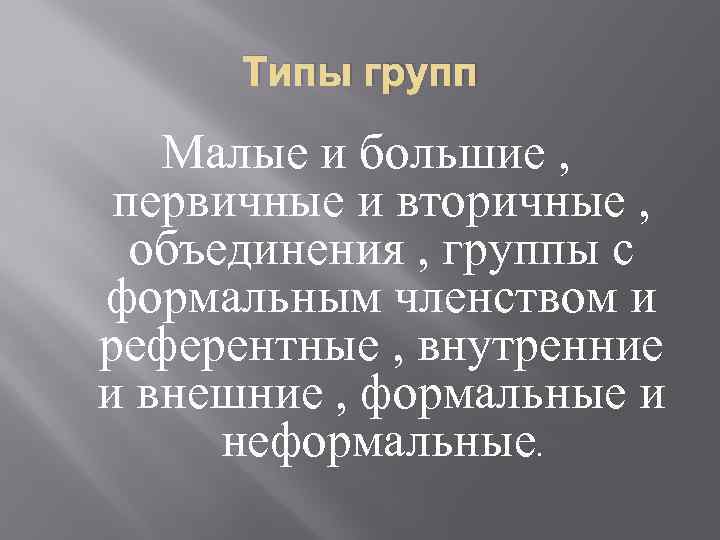 Типы групп

Малые и большие , первичные и вторичные , объединения , группы с формальным членством и референтные , внутренние и внешние , формальные и неформальные.